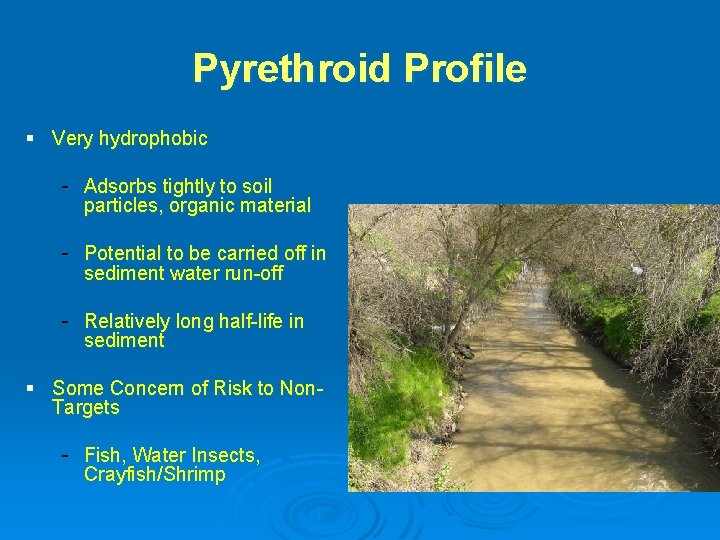 Pyrethroid Profile

▪ Very hydrophobic

- Adsorbs tightly to soil particles, organic material

- Potential to be carried off in sediment water run-off

- Relatively long half-life in sediment

▪ Some Concern of Risk to Non-Targets

- Fish, Water Insects, Crayfish/Shrimp